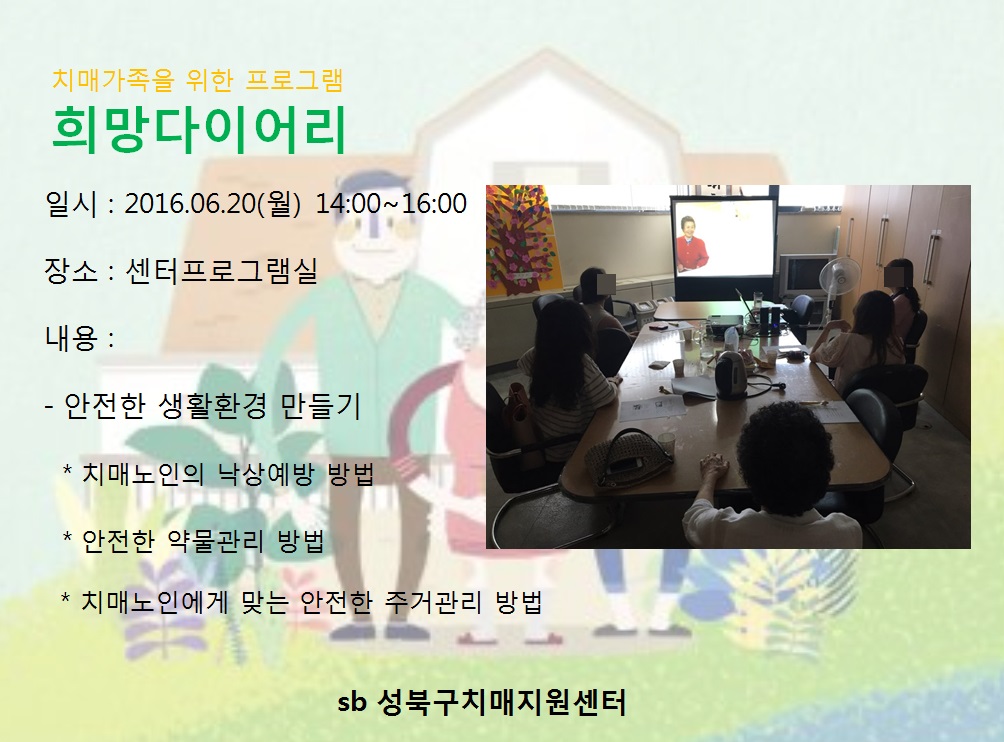 치매가족을 위한 프로그램

희망다이어리

일시 : 2016.06.20(월) 14:00~16:00

장소 : 센터프로그램실

내용 :

- 안전한 생활환경 만들기

* 치매노인의 낙상예방 방법

* 안전한 약물관리 방법

* 치매노인에게 맞는 안전한 주거관리 방법

sb 성북구치매지원센터